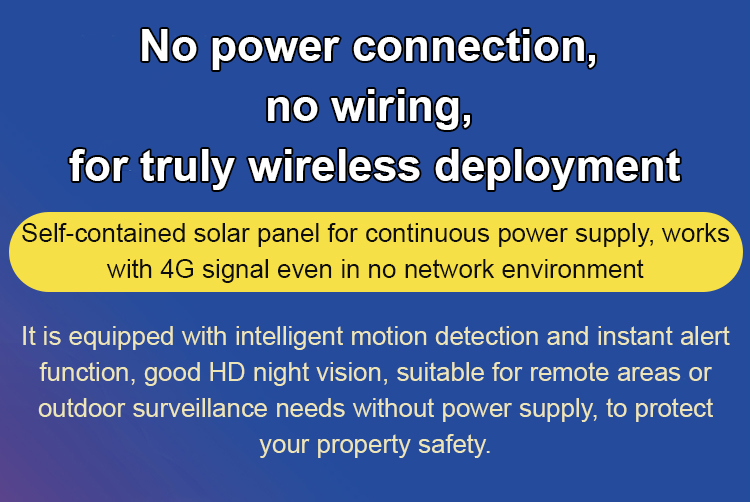 No power connection,
no wiring,
for truly wireless deployment

Self-contained solar panel for continuous power supply, works with 4G signal even in no network environment

It is equipped with intelligent motion detection and instant alert function, good HD night vision, suitable for remote areas or outdoor surveillance needs without power supply, to protect your property safety.